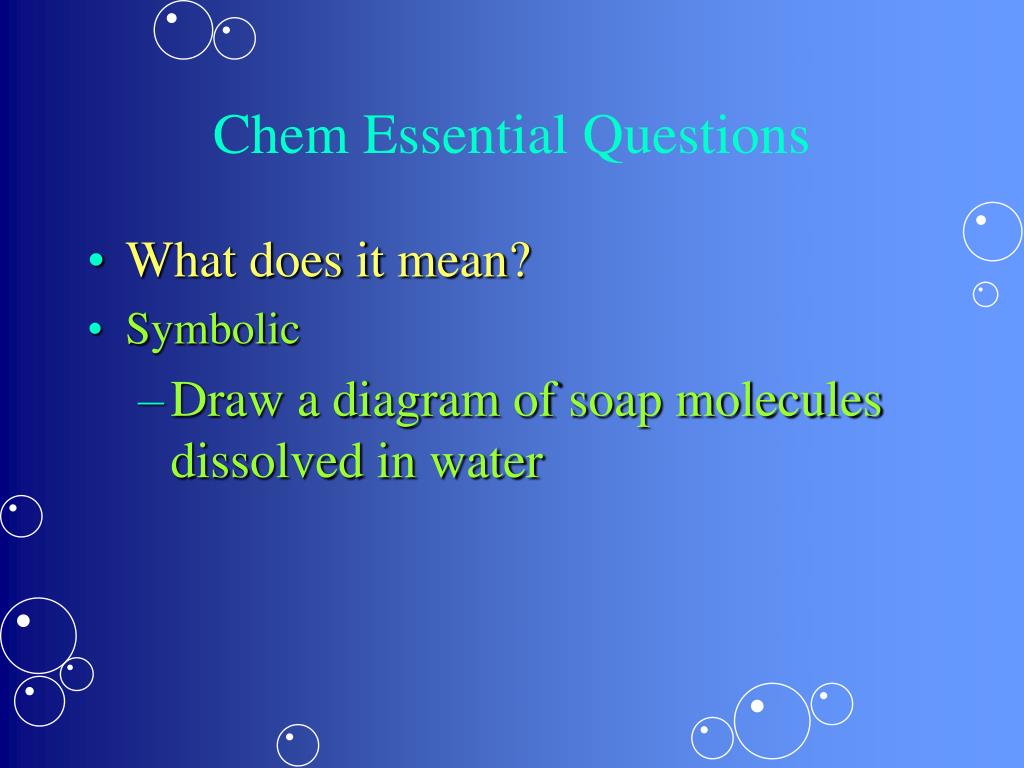 Chem Essential Questions

• What does it mean?
• Symbolic
– Draw a diagram of soap molecules dissolved in water